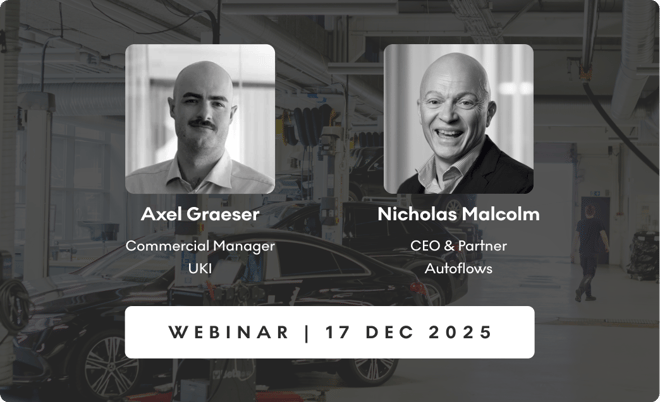 Axel Graeser
Commercial Manager
UKI

Nicholas Malcolm
CEO & Partner
Autoflows

WEBINAR | 17 DEC 2025